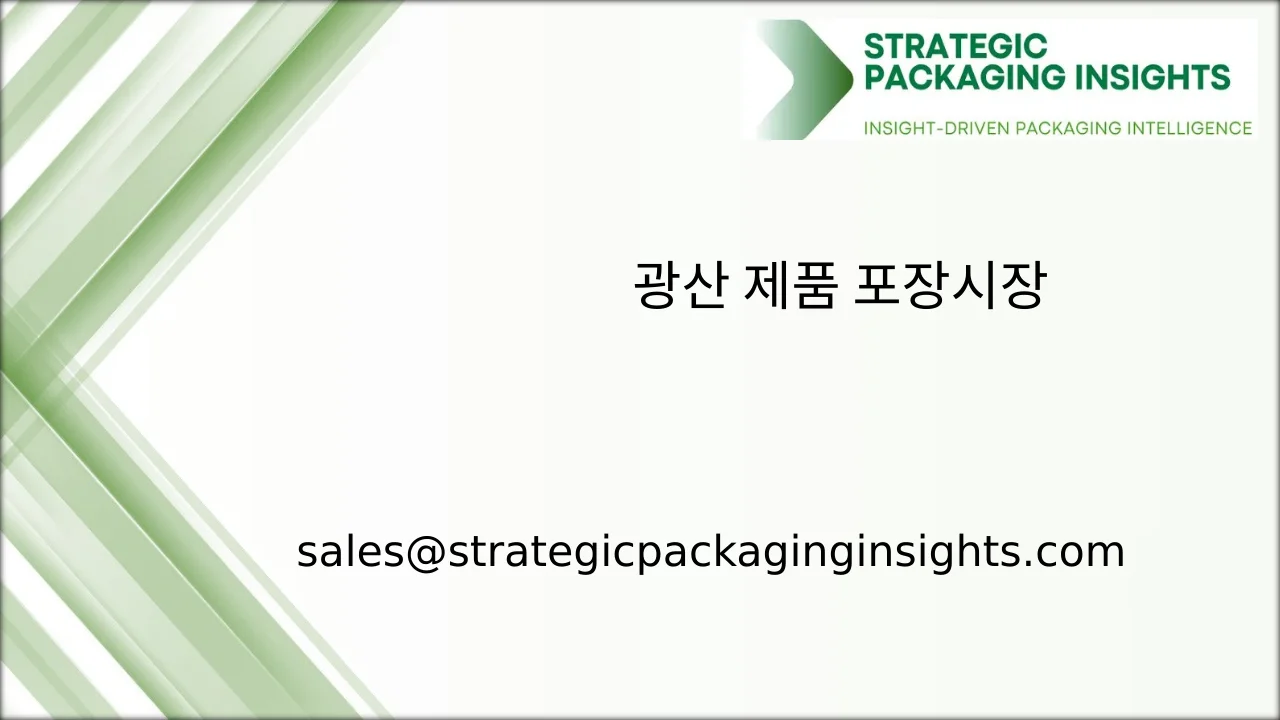 STRATEGIC PACKAGING INSIGHTS
INSIGHT-DRIVEN PACKAGING INTELLIGENCE

광산 제품 포장시장

sales@strategicpackaginginsights.com